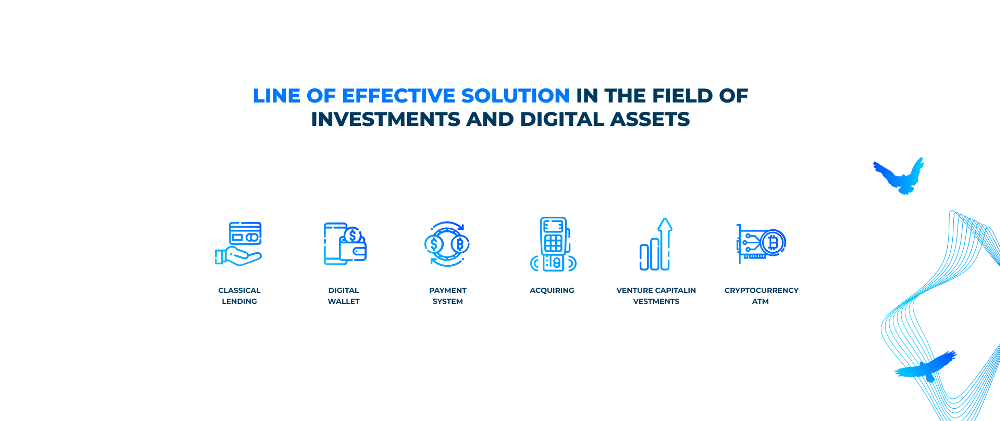 LINE OF EFFECTIVE SOLUTION IN THE FIELD OF INVESTMENTS AND DIGITAL ASSETS

CLASSICAL LENDING

DIGITAL WALLET

PAYMENT SYSTEM

ACQUIRING

VENTURE CAPITALIN VESTMENTS

CRYPTOCURRENCY ATM